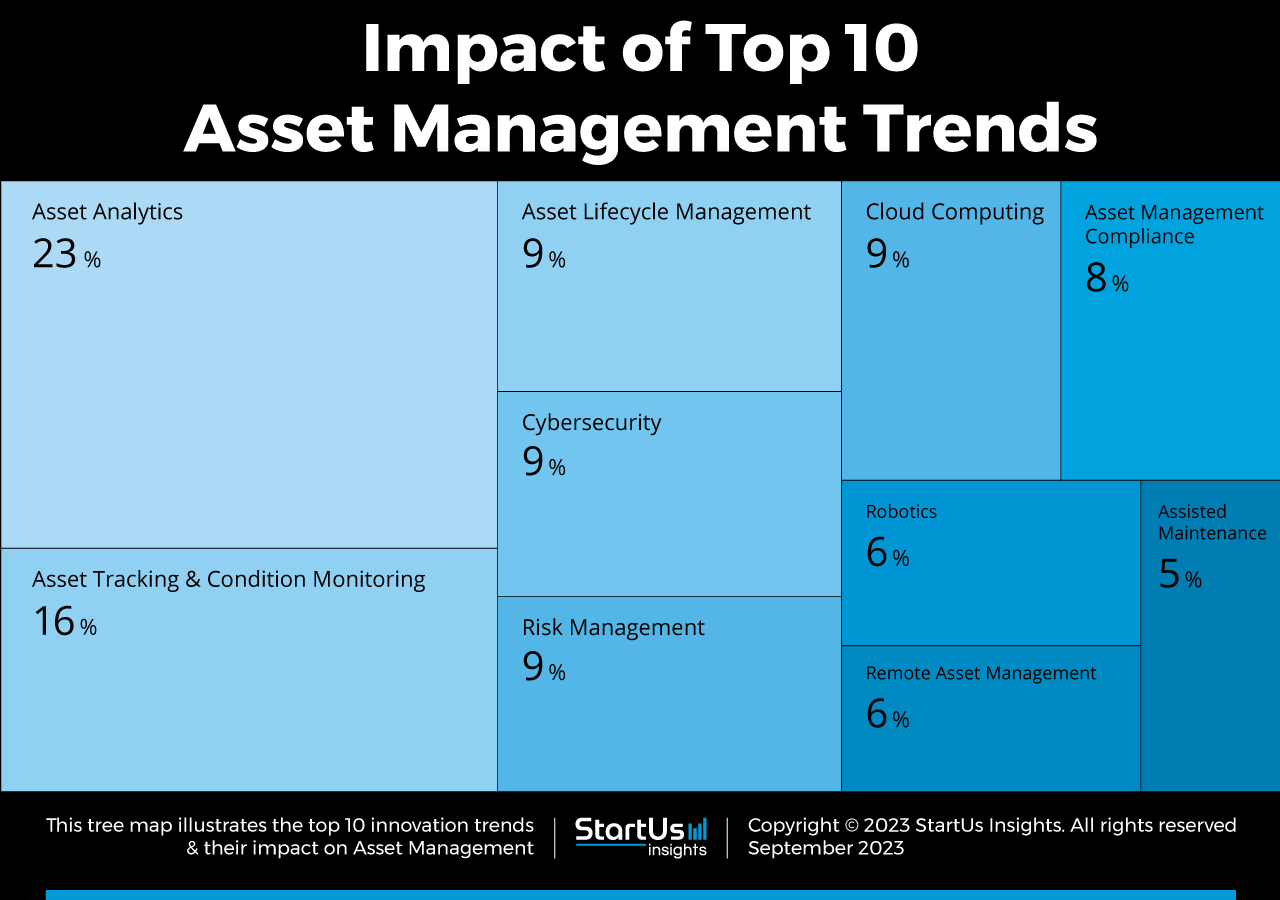 Impact of Top 10
Asset Management Trends

Asset Analytics
23 %

Asset Tracking & Condition Monitoring
16 %

Asset Lifecycle Management
9 %

Cybersecurity
9 %

Risk Management
9 %

Cloud Computing
9 %

Asset Management Compliance
8 %

Robotics
6 %

Remote Asset Management
6 %

Assisted Maintenance
5 %

This tree map illustrates the top 10 innovation trends & their impact on Asset Management

StartUs insights

Copyright © 2023 StartUs Insights. All rights reserved
September 2023